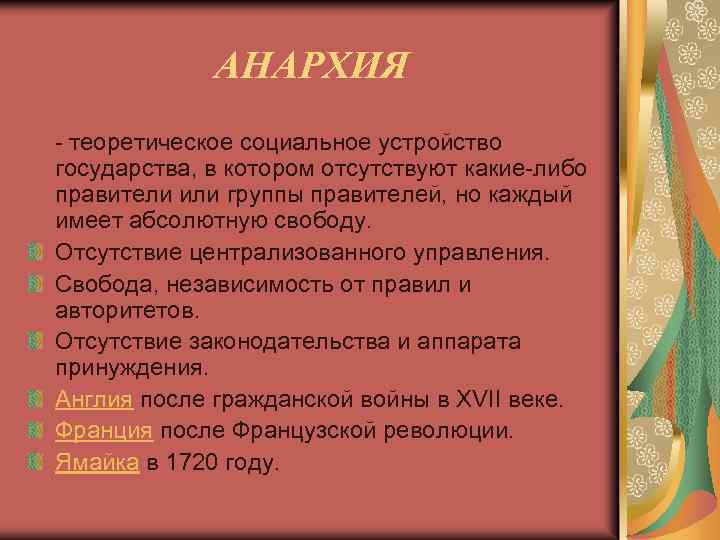 АНАРХИЯ

- теоретическое социальное устройство государства, в котором отсутствуют какие-либо правители или группы правителей, но каждый имеет абсолютную свободу.

Отсутствие централизованного управления.

Свобода, независимость от правил и авторитетов.

Отсутствие законодательства и аппарата принуждения.

Англия после гражданской войны в XVII веке.

Франция после Французской революции.

Ямайка в 1720 году.